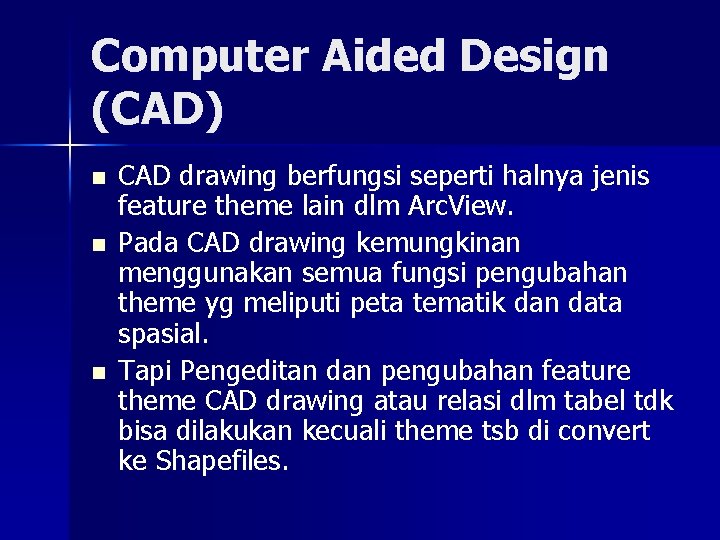 Computer Aided Design (CAD)

- CAD drawing berfungsi seperti halnya jenis feature theme lain dlm ArcView.
- Pada CAD drawing kemungkinan menggunakan semua fungsi pengubahan theme yg meliputi peta tematik dan data spasial.
- Tapi Pengeditan dan pengubahan feature theme CAD drawing atau relasi dlm tabel tdk bisa dilakukan kecuali theme tsb di convert ke Shapefiles.